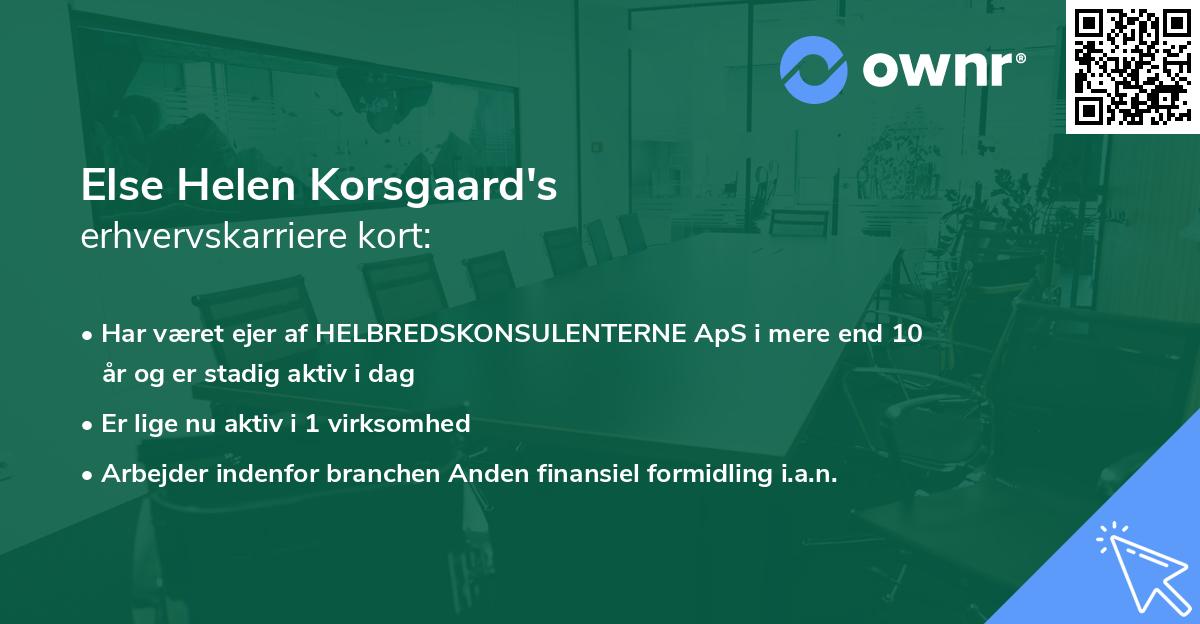 ownr®

Else Helen Korsgaard's
erhvervskarriere kort:

• Har været ejer af HELBREDSKONSULENTERNE ApS i mere end 10 år og er stadig aktiv i dag

• Er lige nu aktiv i 1 virksomhed

• Arbejder indenfor branchen Anden finansiel formidling i.a.n.